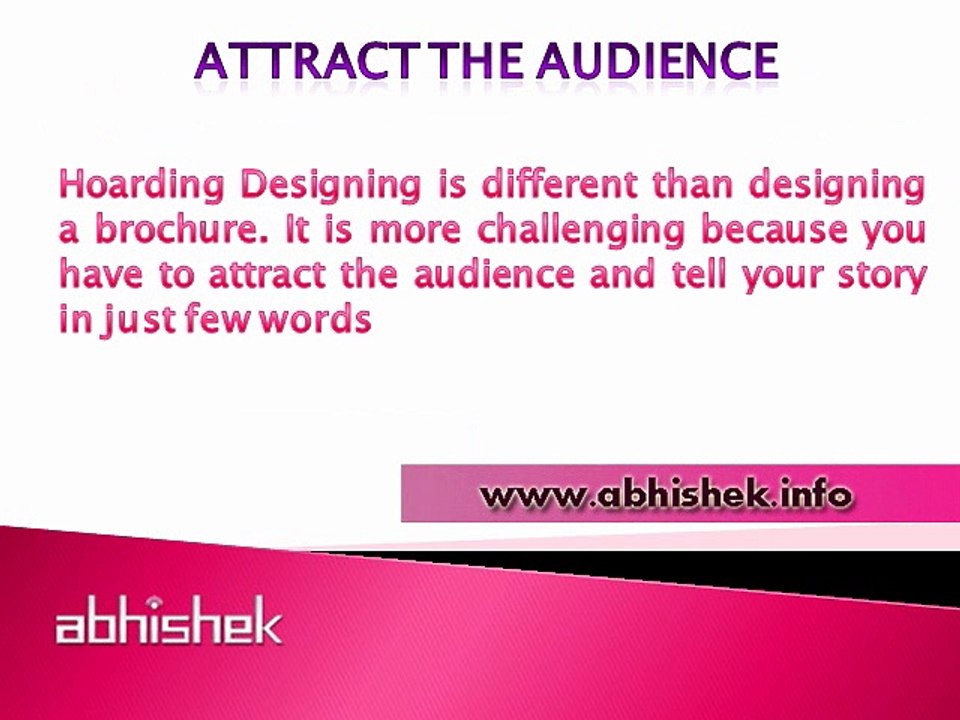 ATTRACT THE AUDIENCE

Hoarding Designing is different than designing a brochure. It is more challenging because you have to attract the audience and tell your story in just few words

www.abhishek.info

abhishek